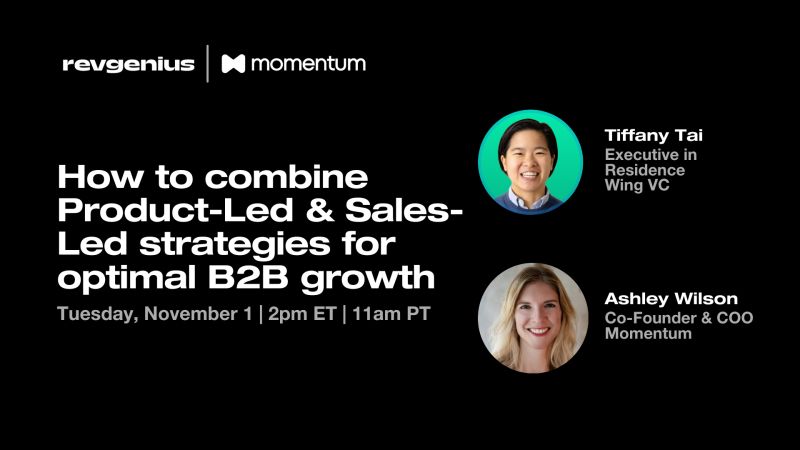 revgenius | momentum

How to combine Product-Led & Sales-Led strategies for optimal B2B growth

Tuesday, November 1 | 2pm ET | 11am PT

Tiffany Tai
Executive in Residence
Wing VC

Ashley Wilson
Co-Founder & COO
Momentum